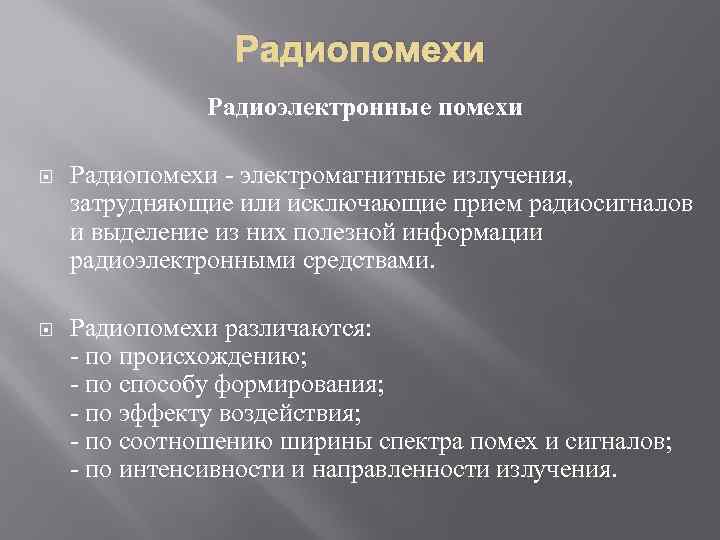 Радиопомехи

Радиоэлектронные помехи

Радиопомехи - электромагнитные излучения, затрудняющие или исключающие прием радиосигналов и выделение из них полезной информации радиоэлектронными средствами.

Радиопомехи различаются:
- по происхождению;
- по способу формирования;
- по эффекту воздействия;
- по соотношению ширины спектра помех и сигналов;
- по интенсивности и направленности излучения.